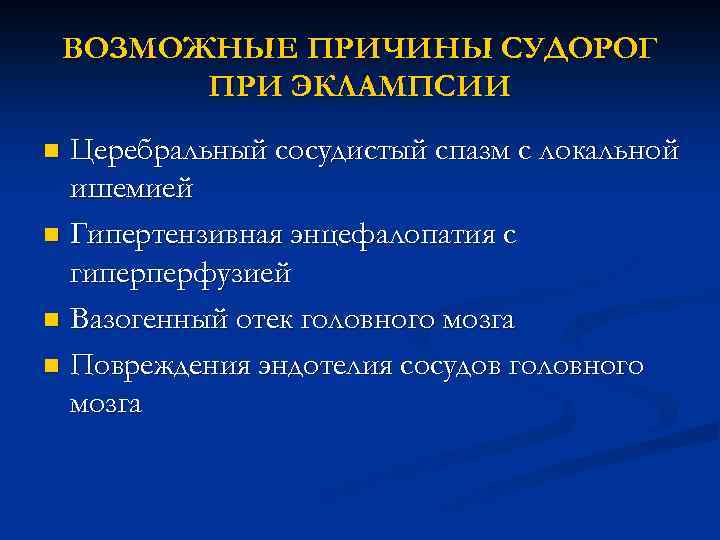 ВОЗМОЖНЫЕ ПРИЧИНЫ СУДОРОГ ПРИ ЭКЛАМПСИИ

- Церебральный сосудистый спазм с локальной ишемией
- Гипертензивная энцефалопатия с гиперперфузией
- Вазогенный отек головного мозга
- Повреждения эндотелия сосудов головного мозга